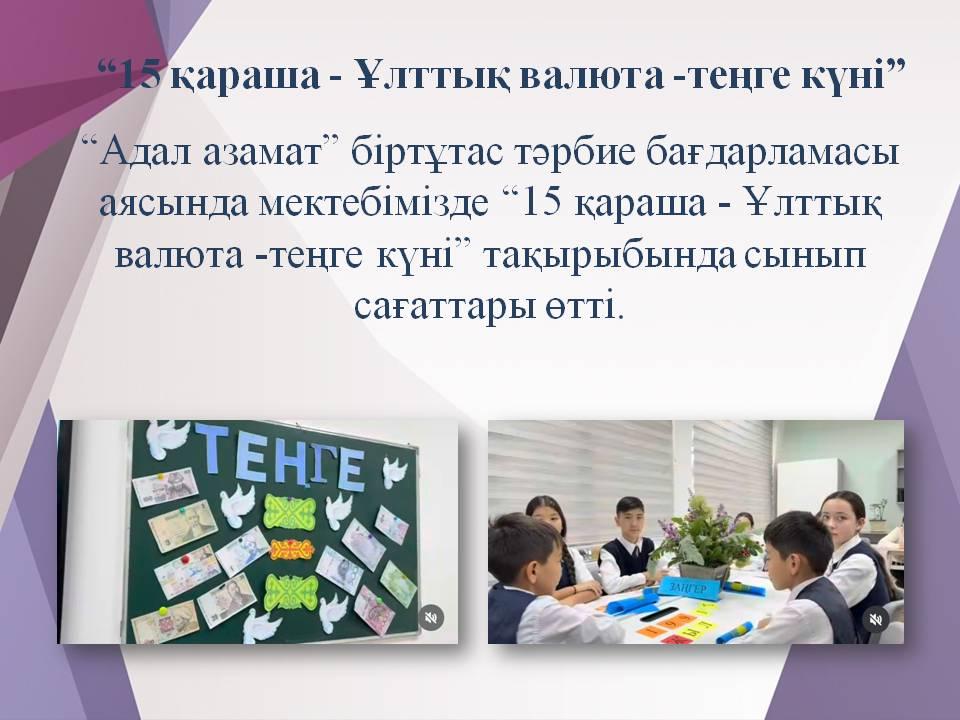 “15 қараша - Ұлттық валюта -теңге күні”

“Адал азамат” біртұтас тәрбие бағдарламасы аясында мектебімізде “15 қараша - Ұлттық валюта -теңге күні” тақырыбында сынып сағаттары өтті.

ТЕҢГЕ

ЗАҢГЕР